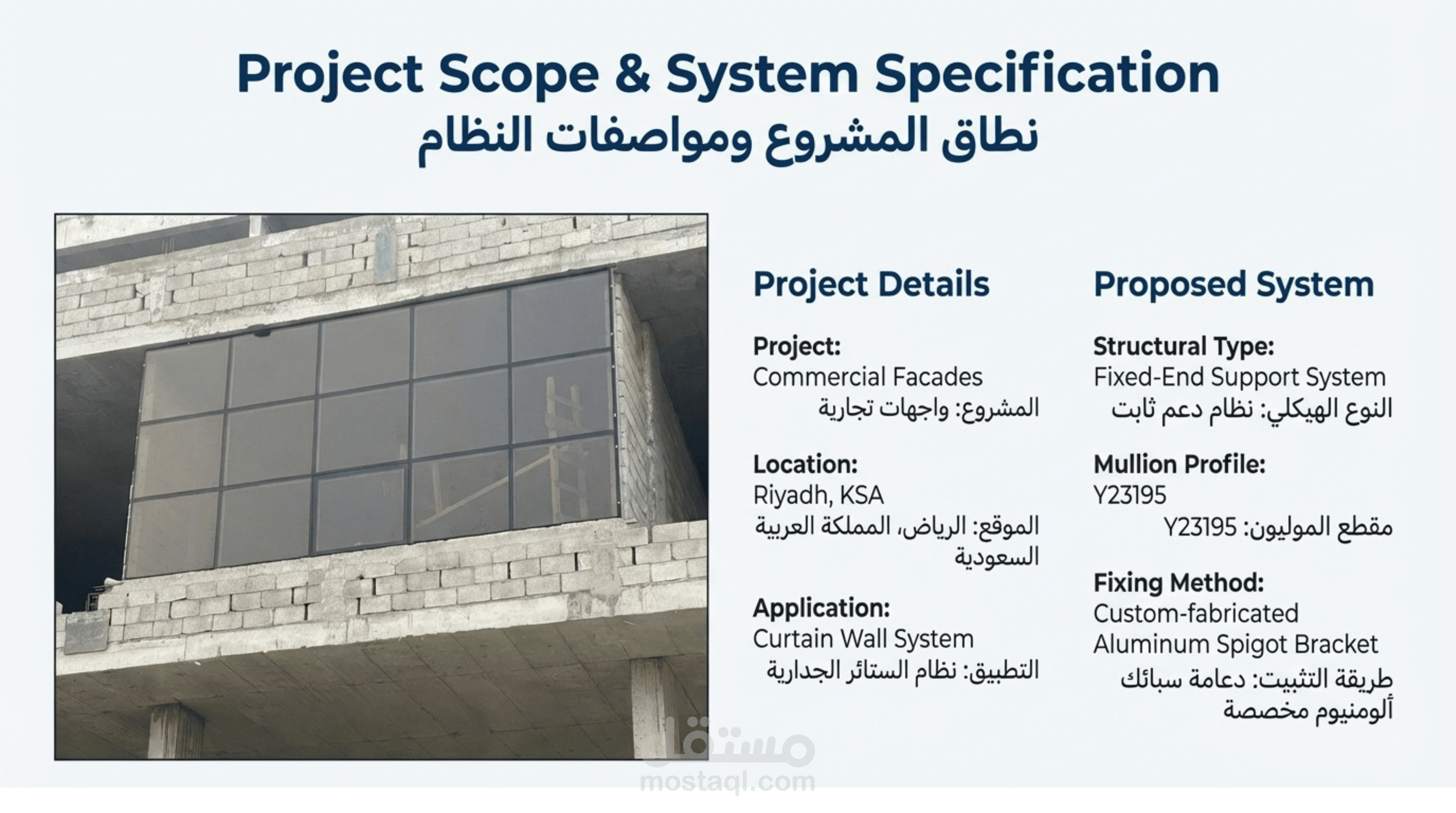 Project Scope & System Specification
نطاق المشروع ومواصفات النظام

Project Details

Project:
Commercial Facades
المشروع: واجهات تجارية

Location:
Riyadh, KSA
الموقع: الرياض، المملكة العربية السعودية

Application:
Curtain Wall System
التطبيق: نظام الستائر الجدارية

Proposed System

Structural Type:
Fixed-End Support System
النوع الهيكلي: نظام دعم ثابت

Mullion Profile:
Y23195
مقطع الموليون: Y23195

Fixing Method:
Custom-fabricated Aluminum Spigot Bracket
طريقة التثبيت: دعامة سبائك ألومنيوم مخصصة

مستقل
mostaql.com